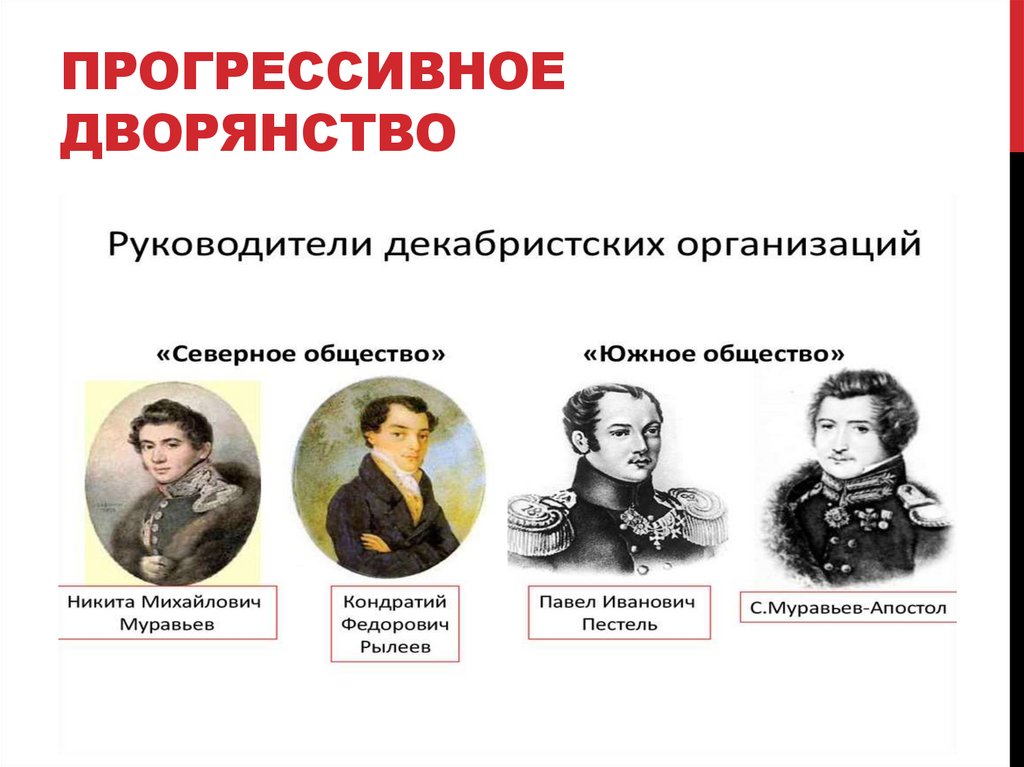 ПРОГРЕССИВНОЕ ДВОРЯНСТВО

Руководители декабристских организаций

«Северное общество»

«Южное общество»

Никита Михайлович Муравьев

Кондратий Федорович Рылеев

Павел Иванович Пестель

С.Муравьев-Апостол